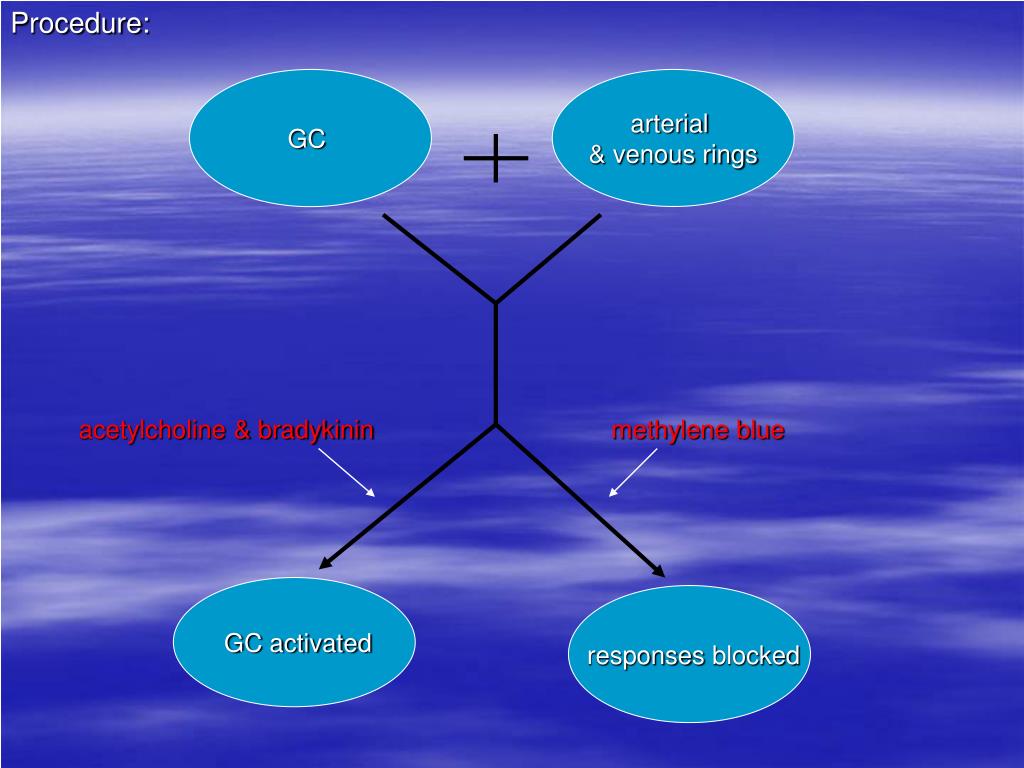 Procedure:

GC

+

arterial & venous rings

acetylcholine & bradykinin

methylene blue

GC activated

responses blocked